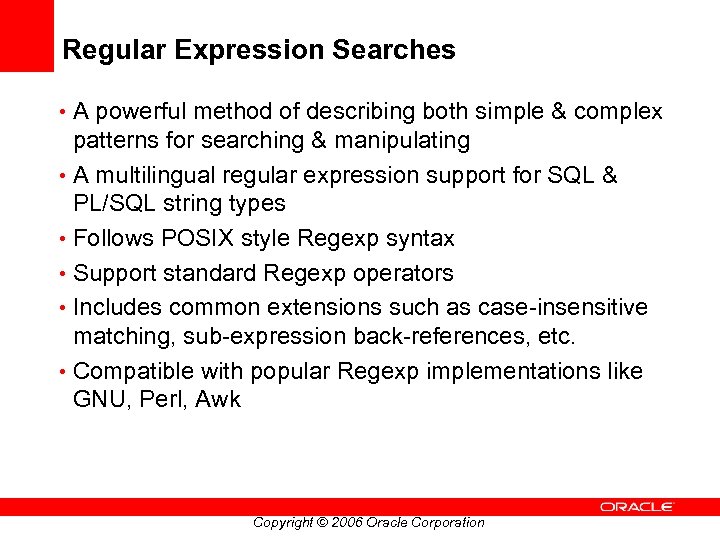 Regular Expression Searches

• A powerful method of describing both simple & complex patterns for searching & manipulating
• A multilingual regular expression support for SQL & PL/SQL string types
• Follows POSIX style Regexp syntax
• Support standard Regexp operators
• Includes common extensions such as case-insensitive matching, sub-expression back-references, etc.
• Compatible with popular Regexp implementations like GNU, Perl, Awk

ORACLE

Copyright © 2006 Oracle Corporation